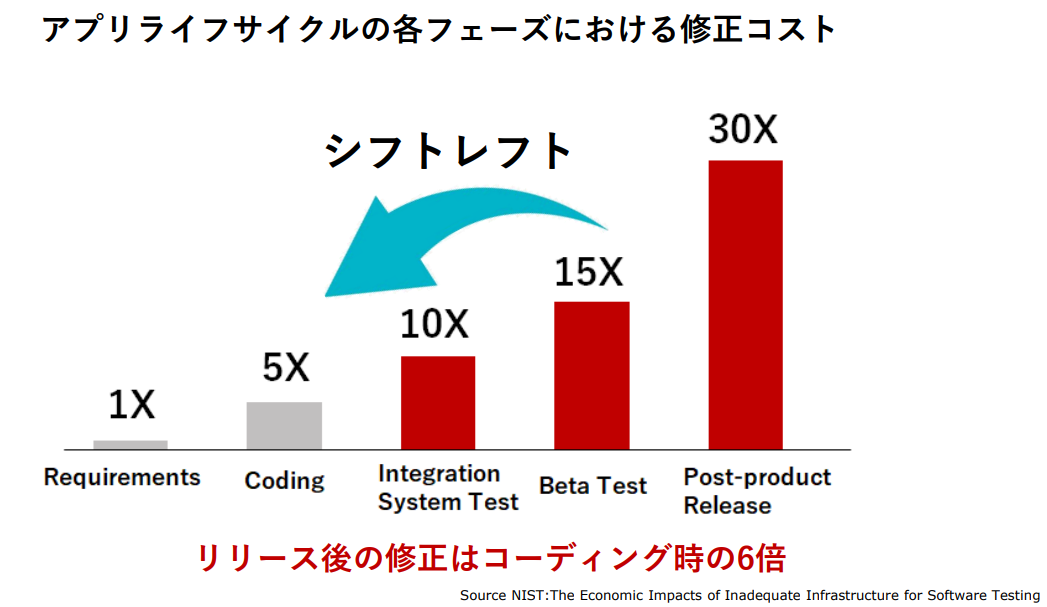 アプリライフサイクルの各フェーズにおける修正コスト

シフトレフト

1X
5X
10X
15X
30X

Requirements
Coding
Integration System Test
Beta Test
Post-product Release

リリース後の修正はコーディング時の6倍

Source NIST:The Economic Impacts of Inadequate Infrastructure for Software Testing